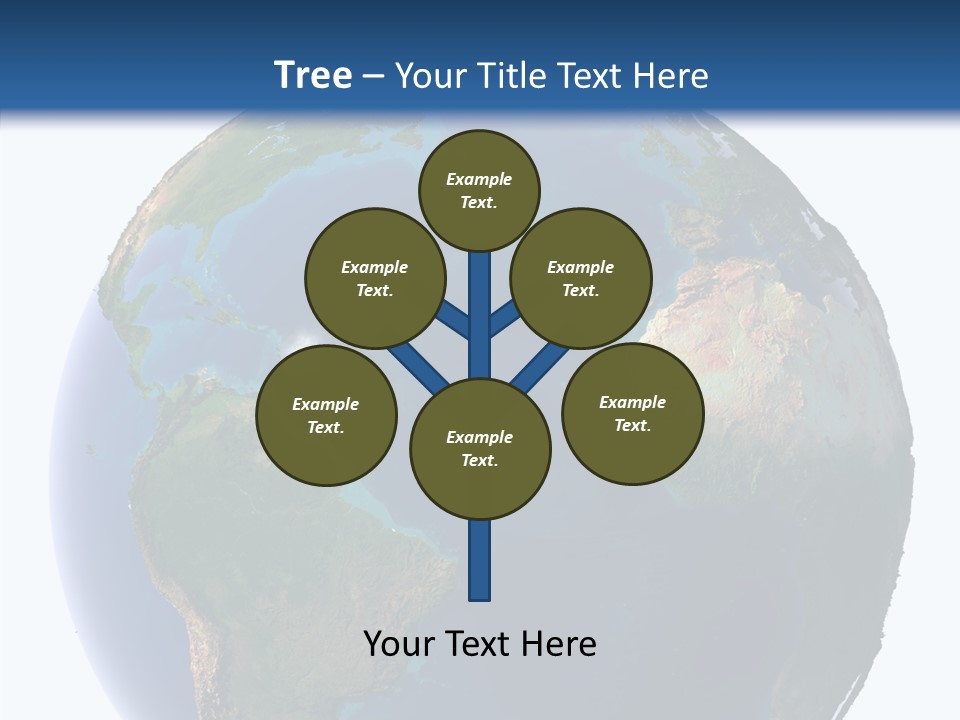 Tree – Your Title Text Here

Example Text.

Example Text.

Example Text.

Example Text.

Example Text.

Example Text.

Your Text Here